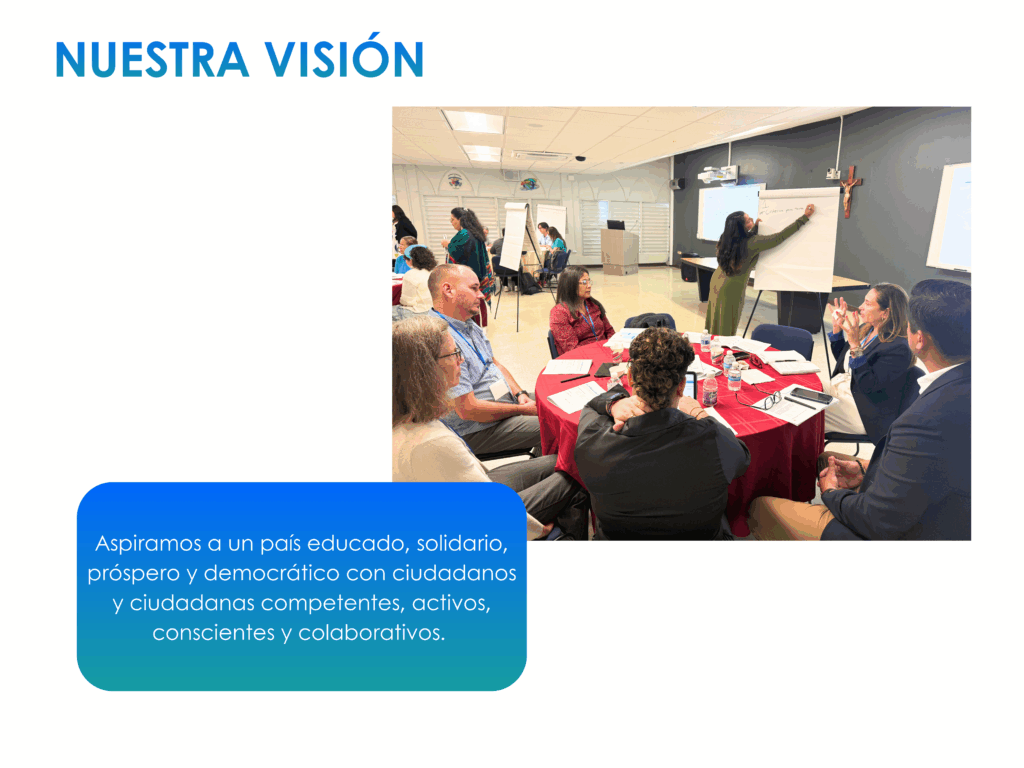 NUESTRA VISIÓN

Aspiramos a un país educado, solidario, próspero y democrático con ciudadanos y ciudadanas competentes, activos, conscientes y colaborativos.